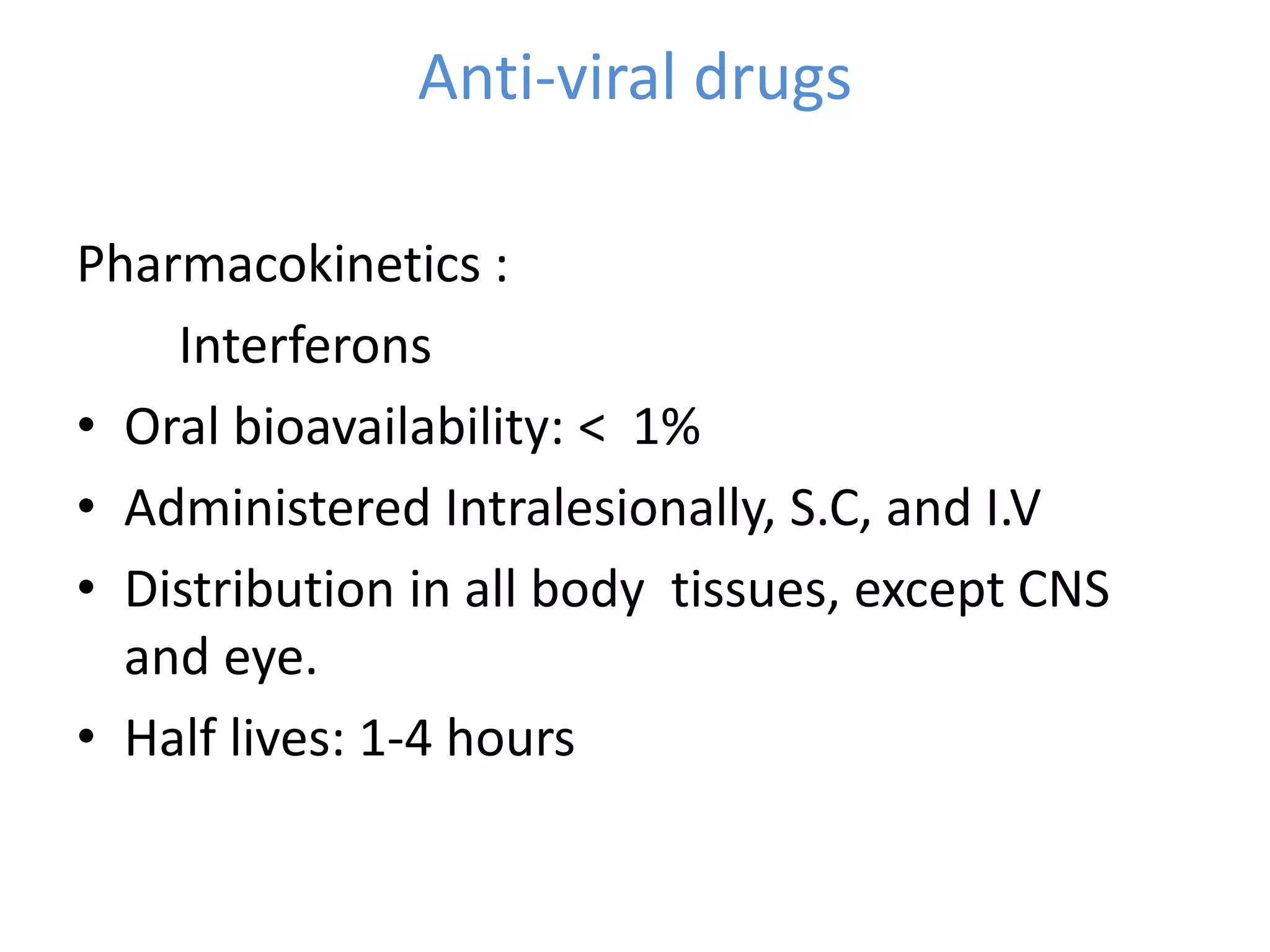 Anti-viral drugs

Pharmacokinetics :

Interferons

• Oral bioavailability: < 1%
• Administered Intralesionally, S.C, and I.V
• Distribution in all body tissues, except CNS and eye.
• Half lives: 1-4 hours